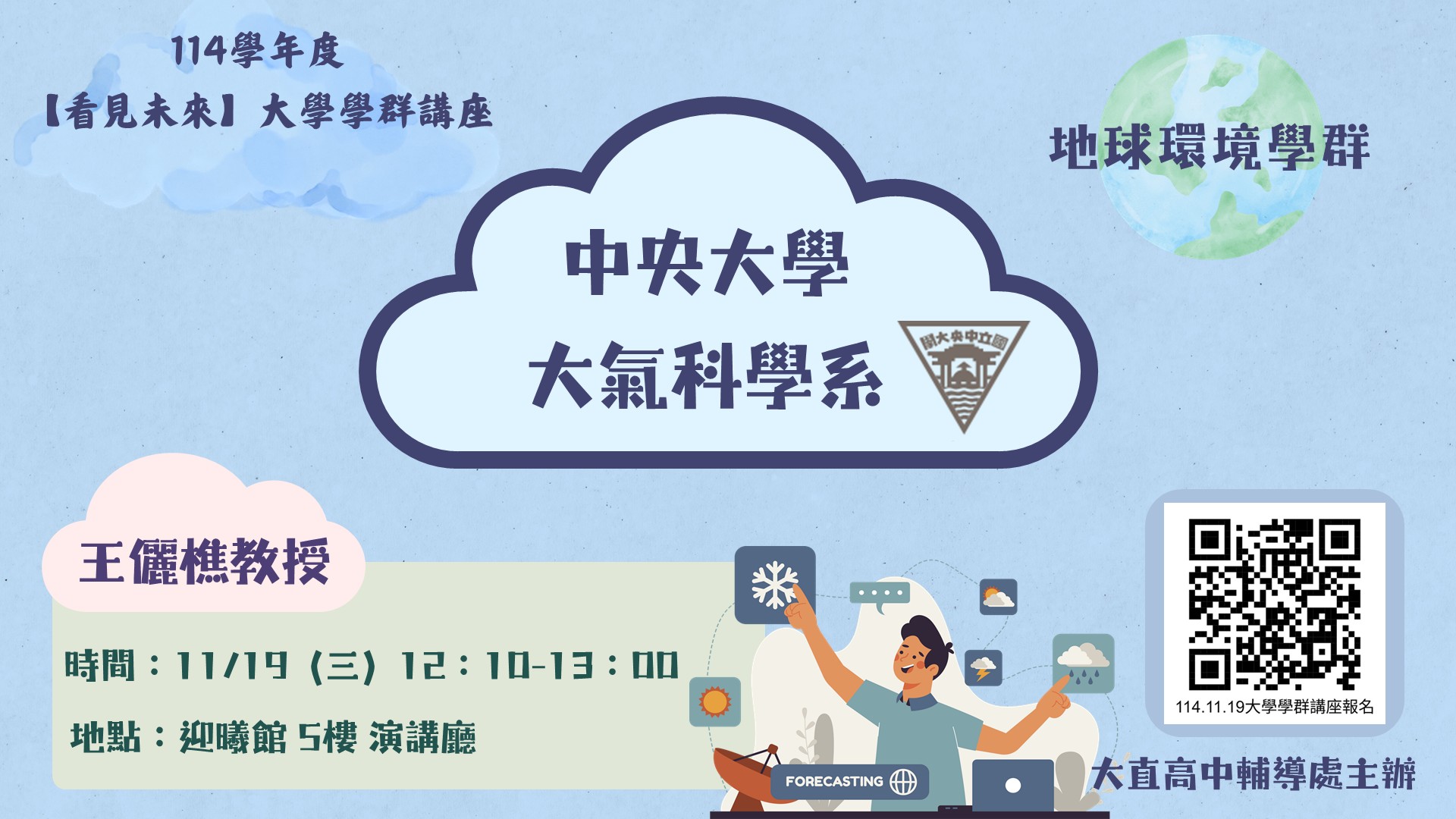 114學年度
【看見未來】大學學群講座

地球環境學群

中央大學
大氣科學系

國立中央大學

王儷樵教授

時間：11/19（三）12：10-13：00
地點：迎曦館 5樓 演講廳

FORECASTING

114.11.19大學學群講座報名

大直高中輔導處主辦